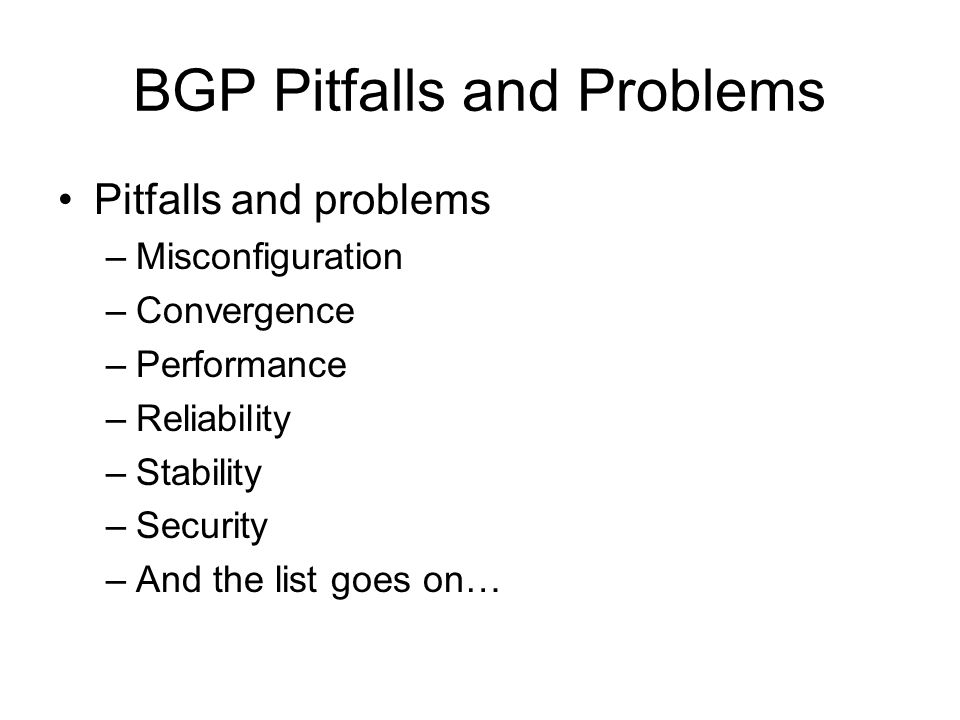 BGP Pitfalls and Problems

• Pitfalls and problems
– Misconfiguration
– Convergence
– Performance
– Reliability
– Stability
– Security
– And the list goes on…